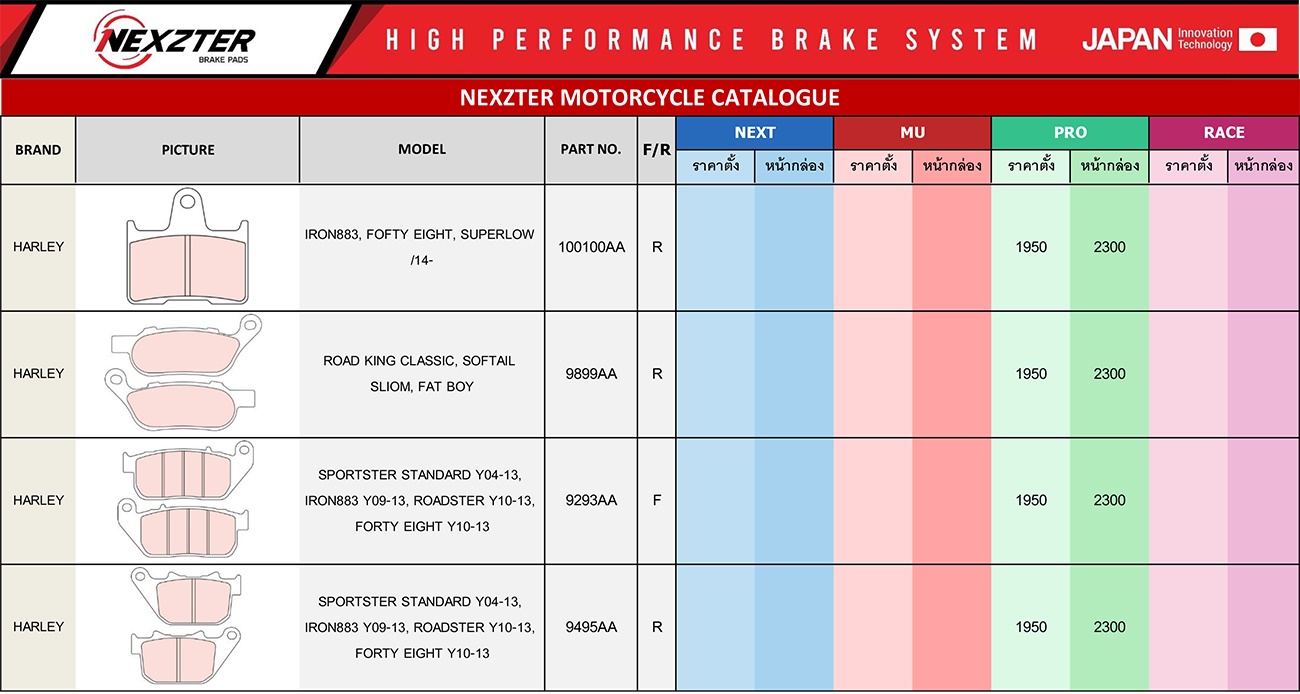 NEXZTER BRAKE PADS

HIGH PERFORMANCE BRAKE SYSTEM

JAPAN Innovation Technology

NEXZTER MOTORCYCLE CATALOGUE

| BRAND | PICTURE | MODEL | PART NO. | F/R | NEXT ราคาตั้ง | NEXT หน้ากล่อง | MU ราคาตั้ง | MU หน้ากล่อง | PRO ราคาตั้ง | PRO หน้ากล่อง | RACE ราคาตั้ง | RACE หน้ากล่อง |
|---|---|---|---|---|---|---|---|---|---|---|---|---|
| HARLEY | | IRON883, FOFTY EIGHT, SUPERLOW /14- | 100100AA | R | | | | | 1950 | 2300 | | |
| HARLEY | | ROAD KING CLASSIC, SOFTAIL SLIOM, FAT BOY | 9899AA | R | | | | | 1950 | 2300 | | |
| HARLEY | | SPORTSTER STANDARD Y04-13, IRON883 Y09-13, ROADSTER Y10-13, FORTY EIGHT Y10-13 | 9293AA | F | | | | | 1950 | 2300 | | |
| HARLEY | | SPORTSTER STANDARD Y04-13, IRON883 Y09-13, ROADSTER Y10-13, FORTY EIGHT Y10-13 | 9495AA | R | | | | | 1950 | 2300 | | |